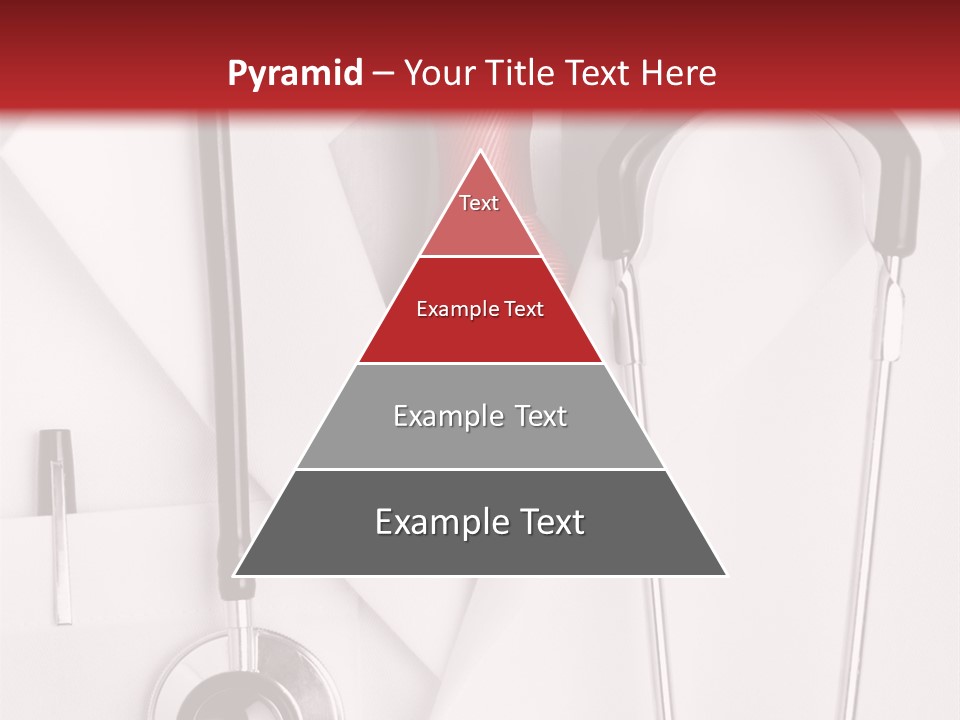 Pyramid – Your Title Text Here

Text

Example Text

Example Text

Example Text